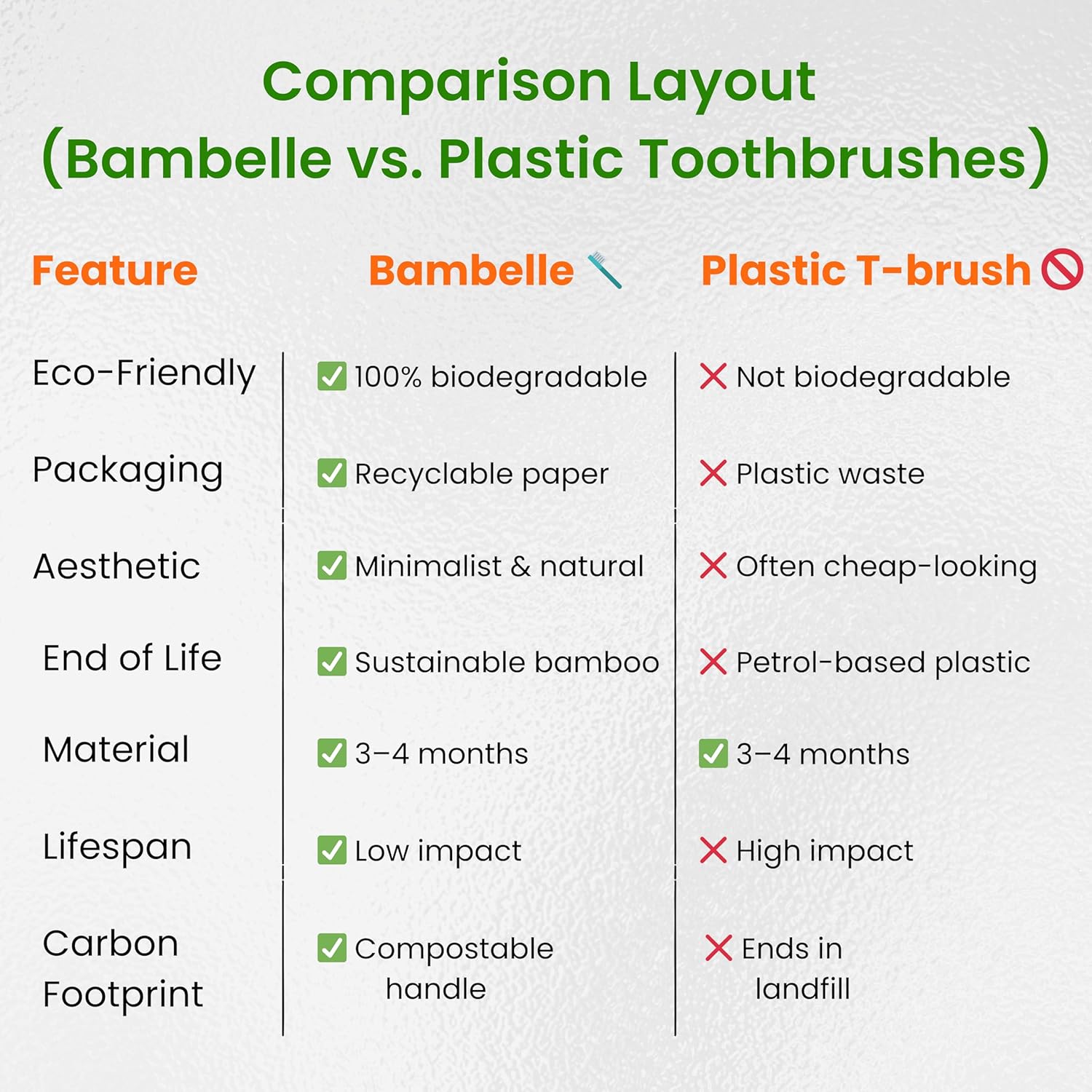 Comparison Layout
(Bambelle vs. Plastic Toothbrushes)

| Feature | Bambelle | Plastic T-brush |
|---|---|---|
| Eco-Friendly | ✅ 100% biodegradable | ❌ Not biodegradable |
| Packaging | ✅ Recyclable paper | ❌ Plastic waste |
| Aesthetic | ✅ Minimalist & natural | ❌ Often cheap-looking |
| End of Life | ✅ Sustainable bamboo | ❌ Petrol-based plastic |
| Material | ✅ 3–4 months | ✅ 3–4 months |
| Lifespan | ✅ Low impact | ❌ High impact |
| Carbon Footprint | ✅ Compostable handle | ❌ Ends in landfill |